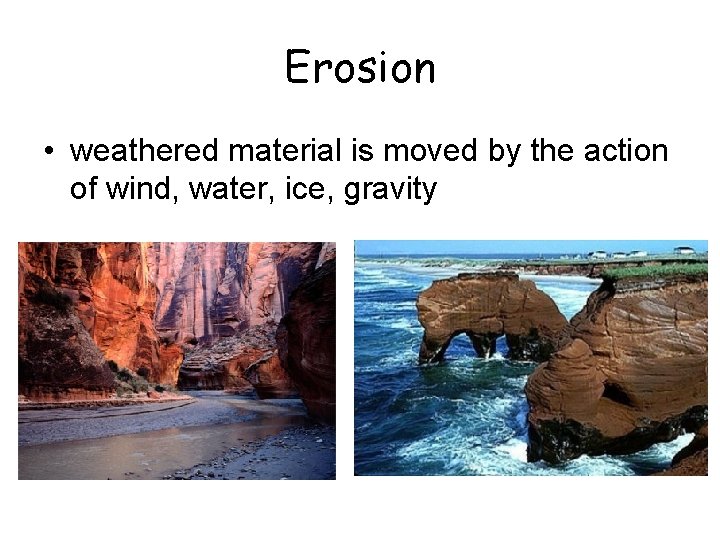 Erosion

• weathered material is moved by the action of wind, water, ice, gravity